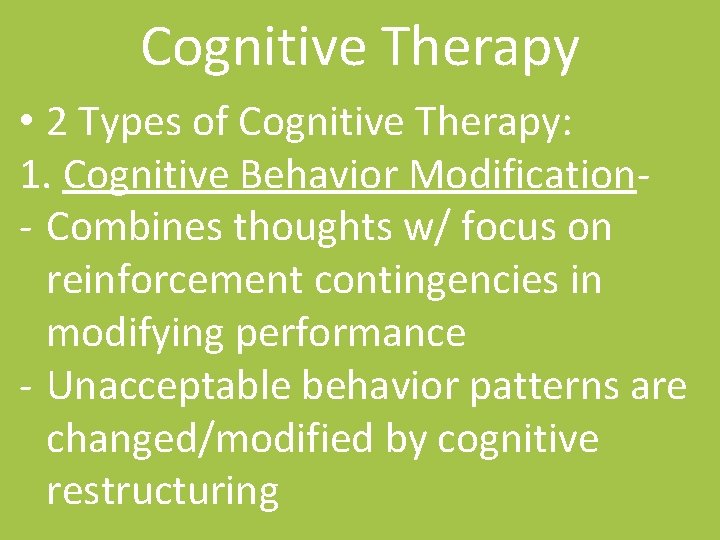 Cognitive Therapy

• 2 Types of Cognitive Therapy:
1. Cognitive Behavior Modification-
- Combines thoughts w/ focus on reinforcement contingencies in modifying performance
- Unacceptable behavior patterns are changed/modified by cognitive restructuring